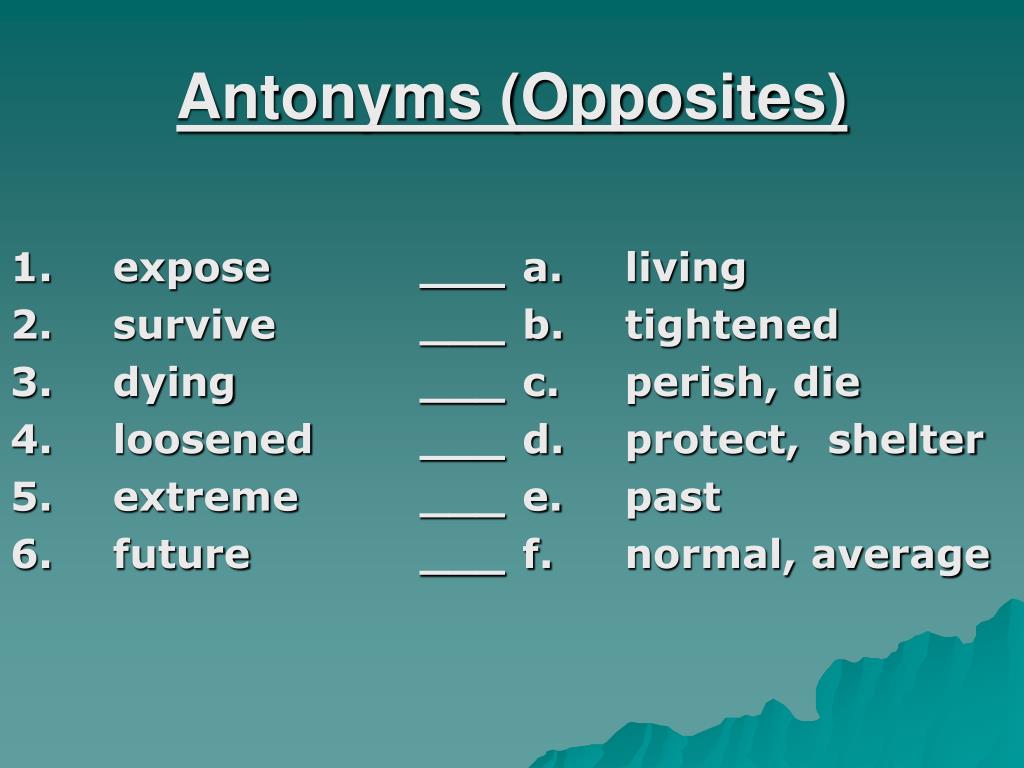 Antonyms (Opposites)

1. expose ___ a. living
2. survive ___ b. tightened
3. dying ___ c. perish, die
4. loosened ___ d. protect, shelter
5. extreme ___ e. past
6. future ___ f. normal, average